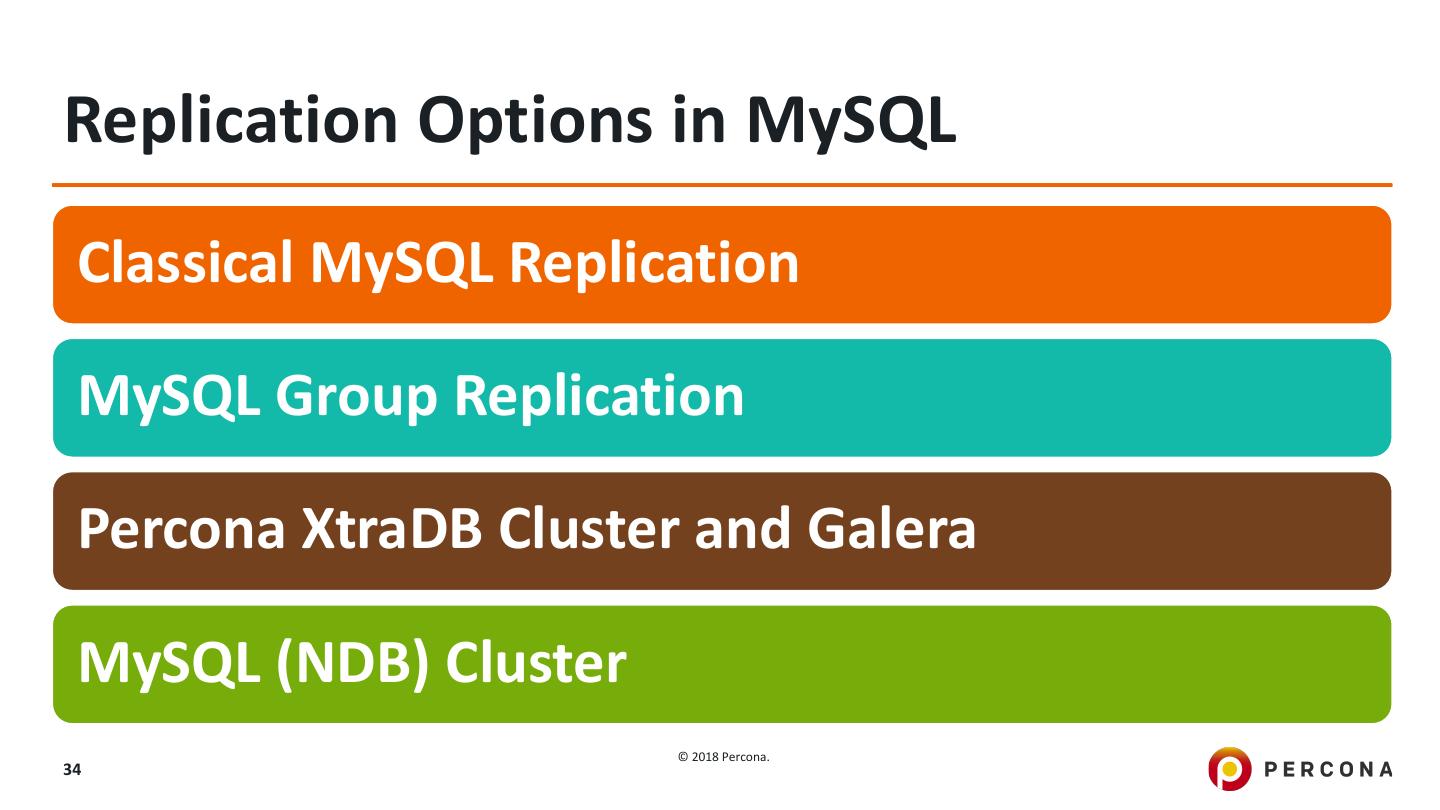 Replication Options in MySQL

Classical MySQL Replication

MySQL Group Replication

Percona XtraDB Cluster and Galera

MySQL (NDB) Cluster

34

© 2018 Percona.

PERCONA